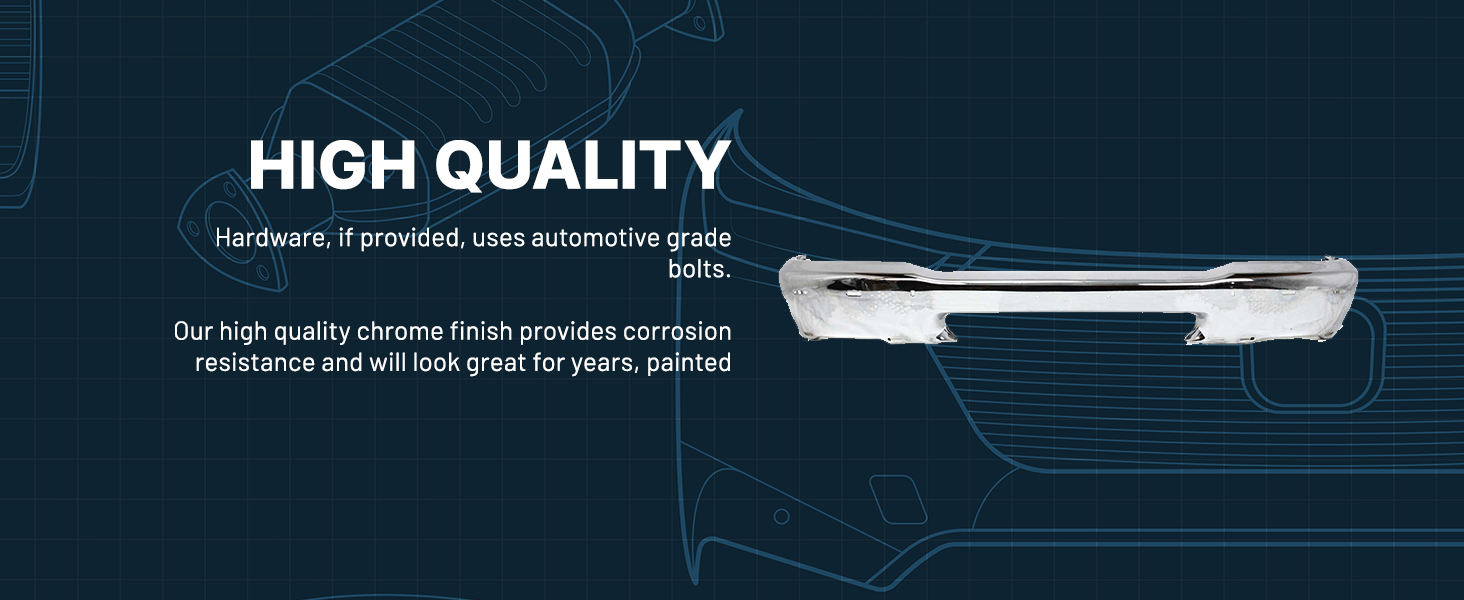 HIGH QUALITY

Hardware, if provided, uses automotive grade bolts.

Our high quality chrome finish provides corrosion resistance and will look great for years, painted